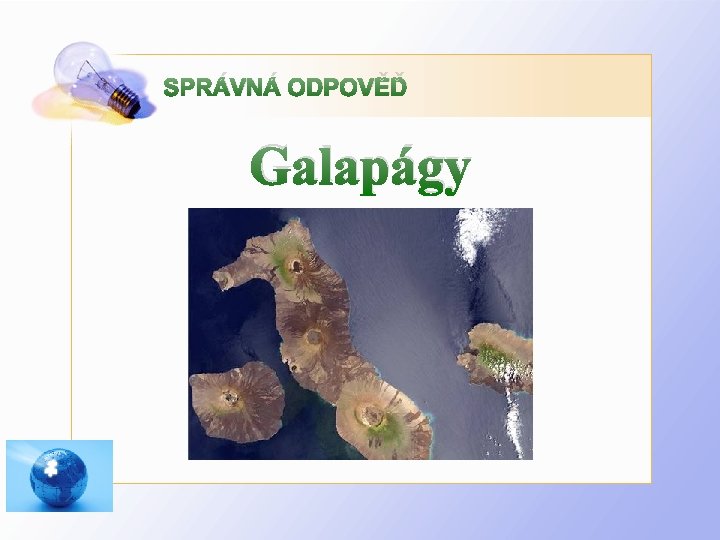 SPRÁVNÁ ODPOVĚĎ

Galapágy